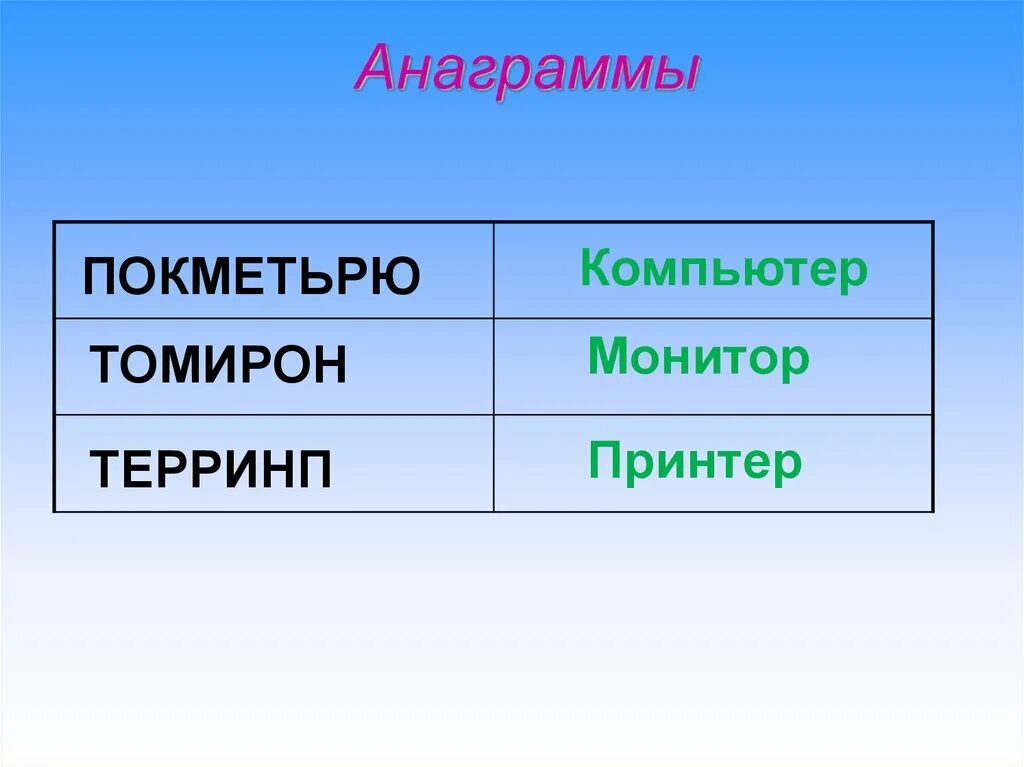 Анаграммы

| ПОКМЕТЬРЮ | Компьютер |
|---|---|
| ТОМИРОН | Монитор |
| ТЕРРИНП | Принтер |